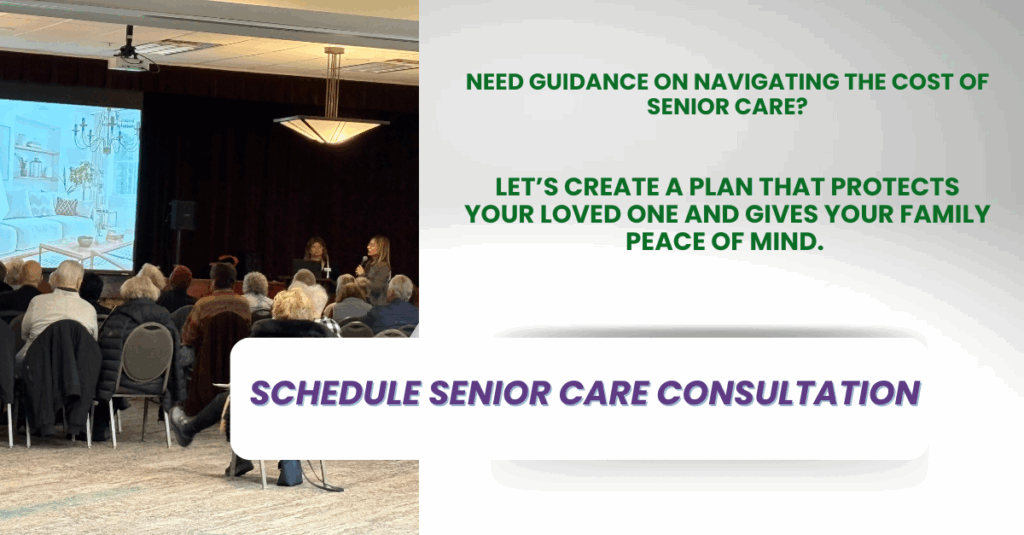 NEED GUIDANCE ON NAVIGATING THE COST OF SENIOR CARE?

LET'S CREATE A PLAN THAT PROTECTS YOUR LOVED ONE AND GIVES YOUR FAMILY PEACE OF MIND.

SCHEDULE SENIOR CARE CONSULTATION